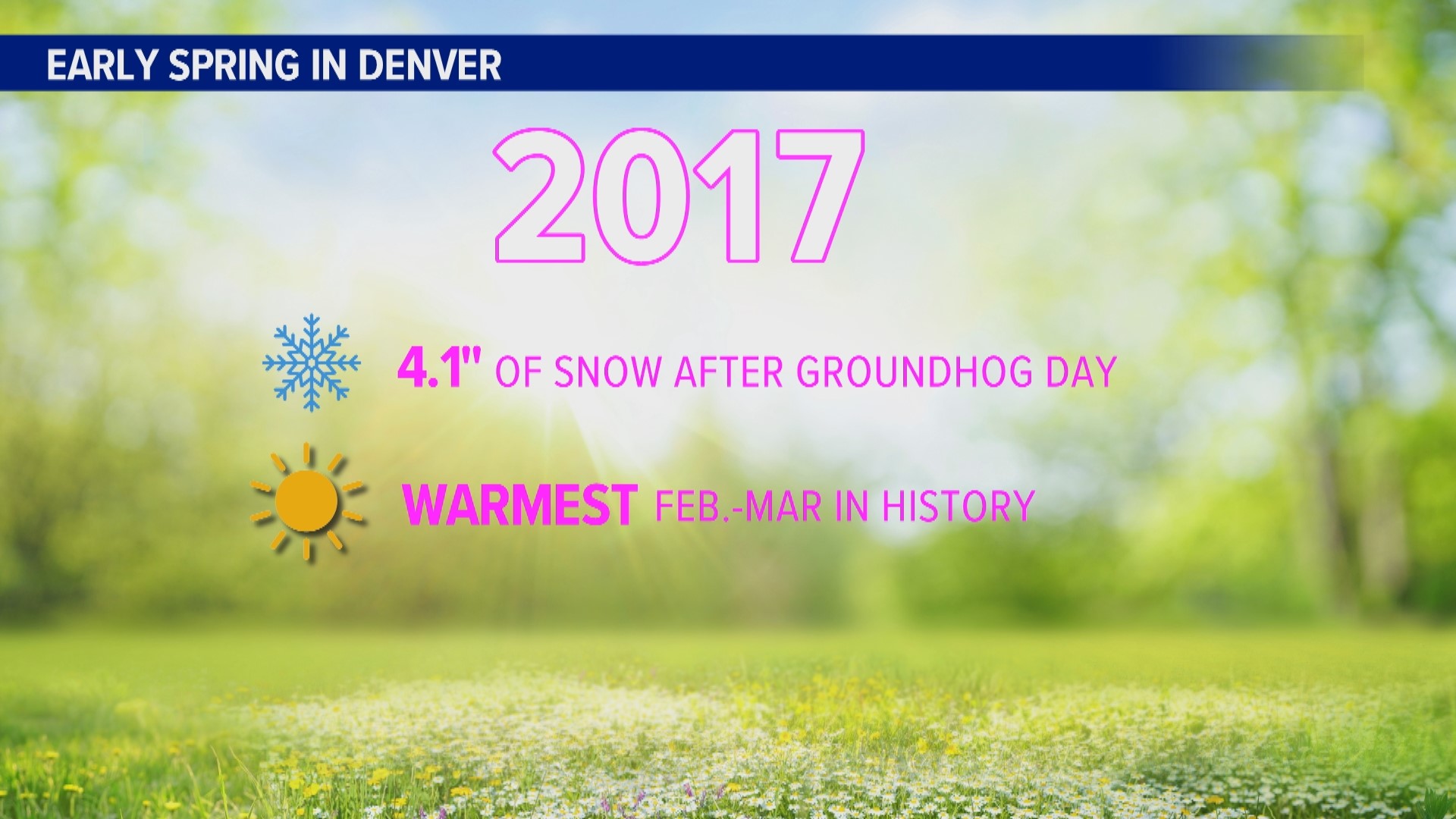 EARLY SPRING IN DENVER

2017

4.1" OF SNOW AFTER GROUNDHOG DAY

WARMEST FEB.-MAR IN HISTORY